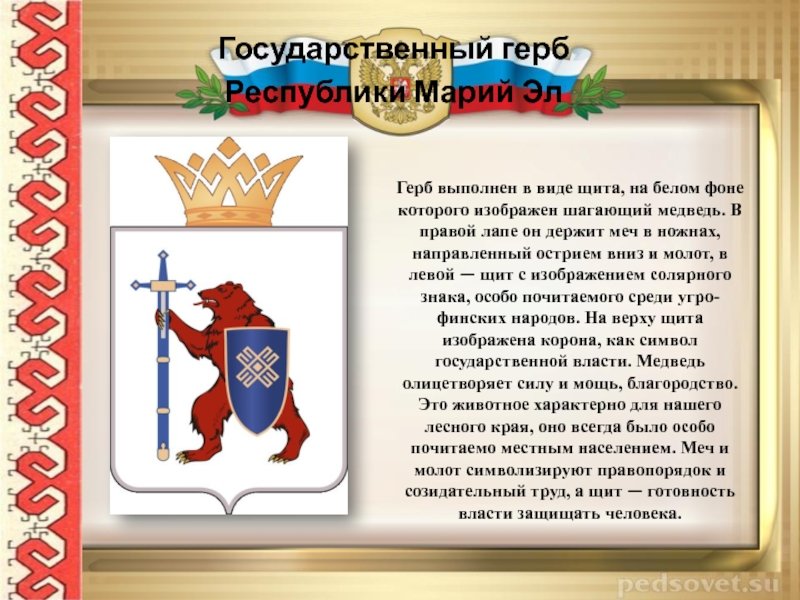 Государственный герб Республики Марий Эл

Герб выполнен в виде щита, на белом фоне которого изображен шагающий медведь. В правой лапе он держит меч в ножнах, направленный острием вниз и молот, в левой — щит с изображением солярного знака, особо почитаемого среди угро-финских народов. На верху щита изображена корона, как символ государственной власти. Медведь олицетворяет силу и мощь, благородство. Это животное характерно для нашего лесного края, оно всегда было особо почитаемо местным населением. Меч и молот символизируют правопорядок и созидательный труд, а щит — готовность власти защищать человека.

pedsovet.su